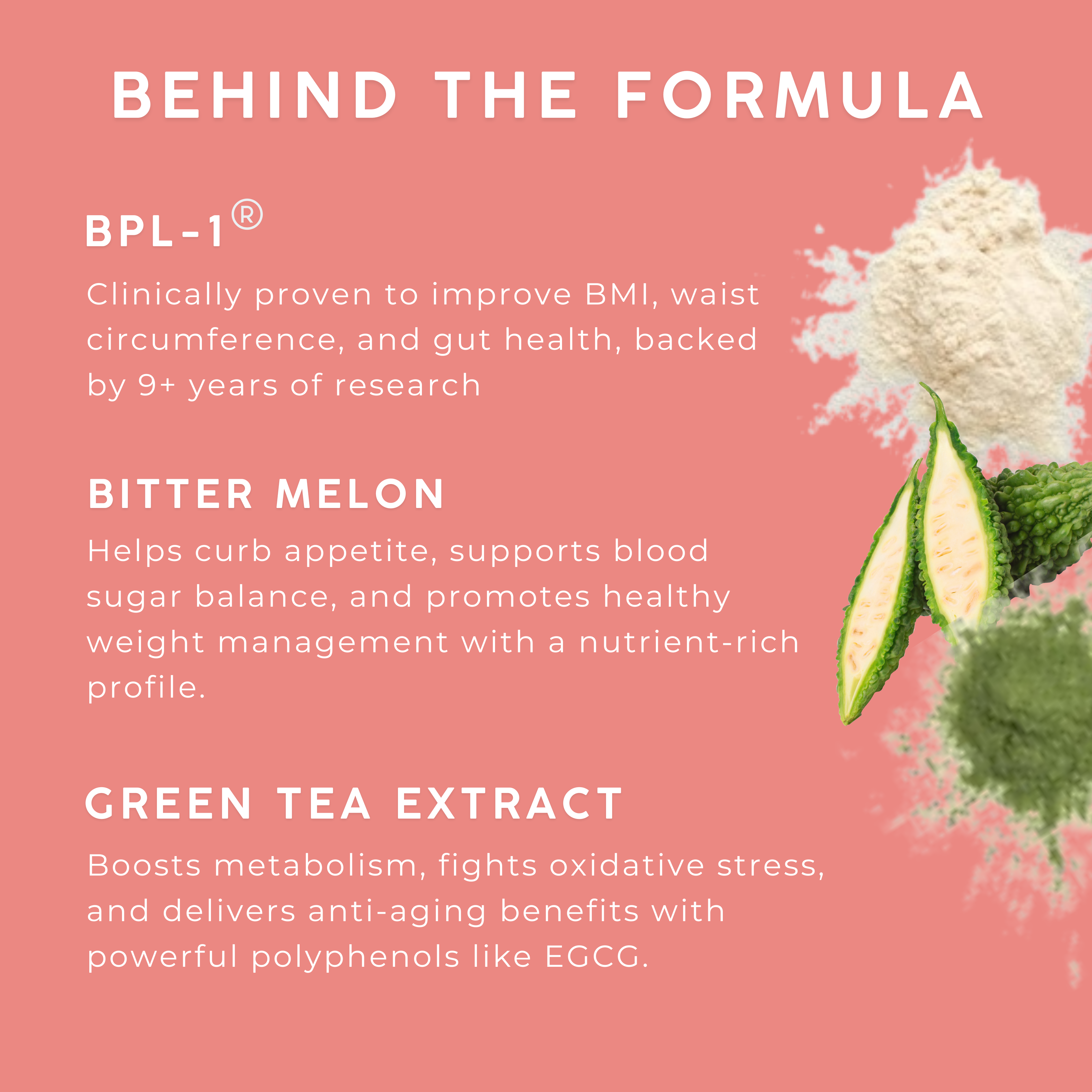 BEHIND THE FORMULA

BPL-1®

Clinically proven to improve BMI, waist circumference, and gut health, backed by 9+ years of research

BITTER MELON

Helps curb appetite, supports blood sugar balance, and promotes healthy weight management with a nutrient-rich profile.

GREEN TEA EXTRACT

Boosts metabolism, fights oxidative stress, and delivers anti-aging benefits with powerful polyphenols like EGCG.